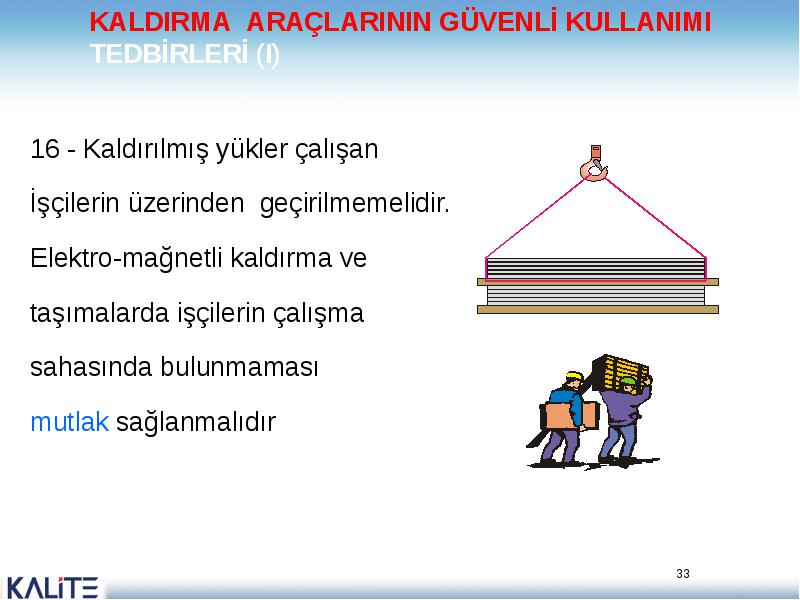 KALDIRMA ARAÇLARININ GÜVENLİ KULLANIMI TEDBİRLERİ (I)

16 - Kaldırılmış yükler çalışan İşçilerin üzerinden geçirilmemelidir. Elektro-mağnetli kaldırma ve taşımalarda işçilerin çalışma sahasında bulunmaması mutlak sağlanmalıdır

33

KALİTE